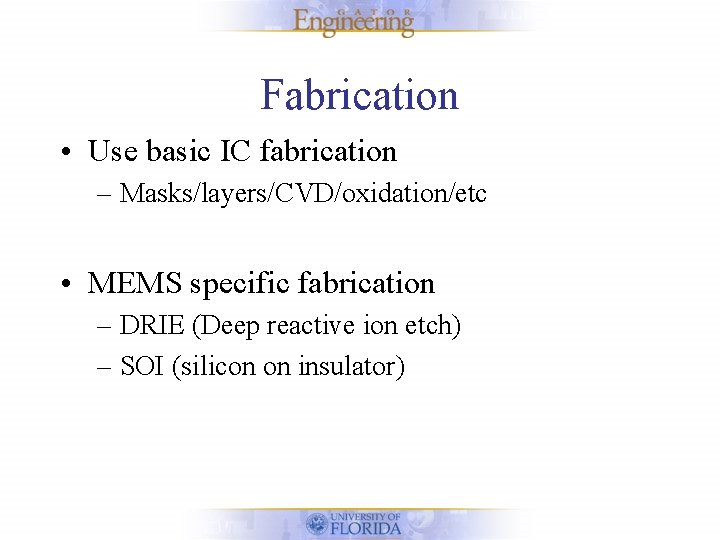 GATOR
Engineering

Fabrication

• Use basic IC fabrication
– Masks/layers/CVD/oxidation/etc

• MEMS specific fabrication
– DRIE (Deep reactive ion etch)
– SOI (silicon on insulator)

UNIVERSITY OF
FLORIDA